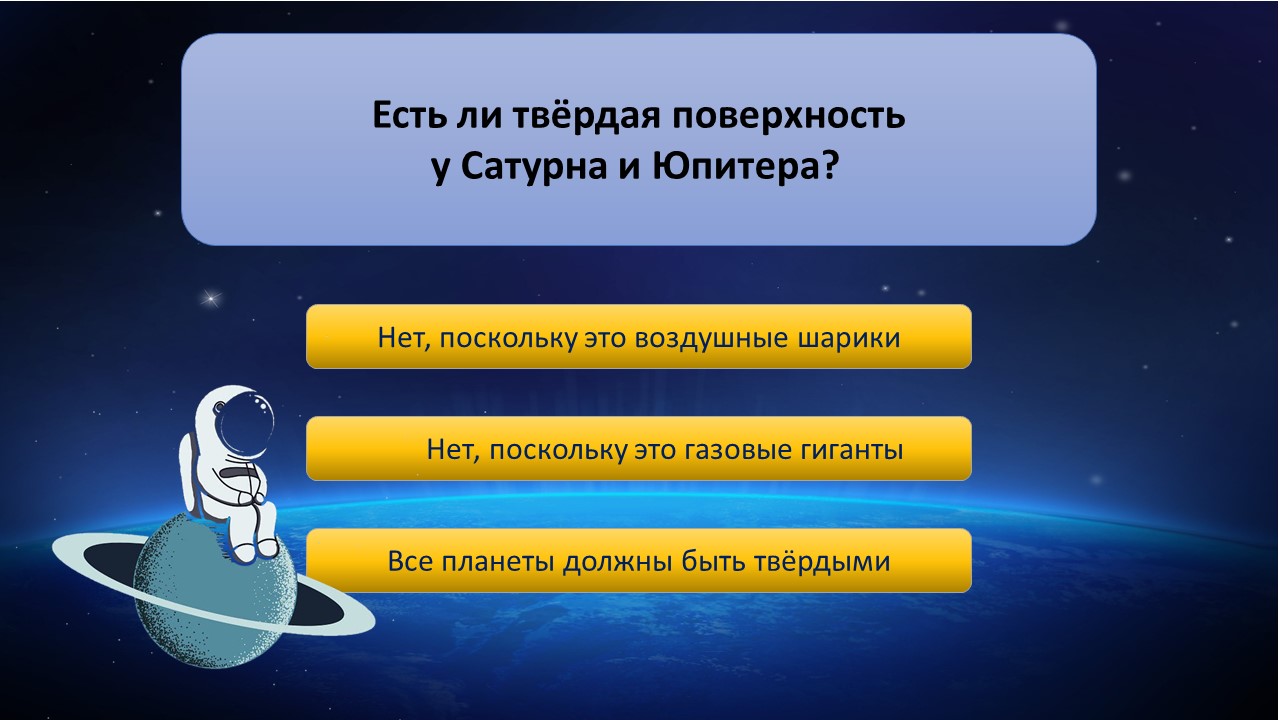 Есть ли твёрдая поверхность
у Сатурна и Юпитера?

Нет, поскольку это воздушные шарики

Нет, поскольку это газовые гиганты

Все планеты должны быть твёрдыми